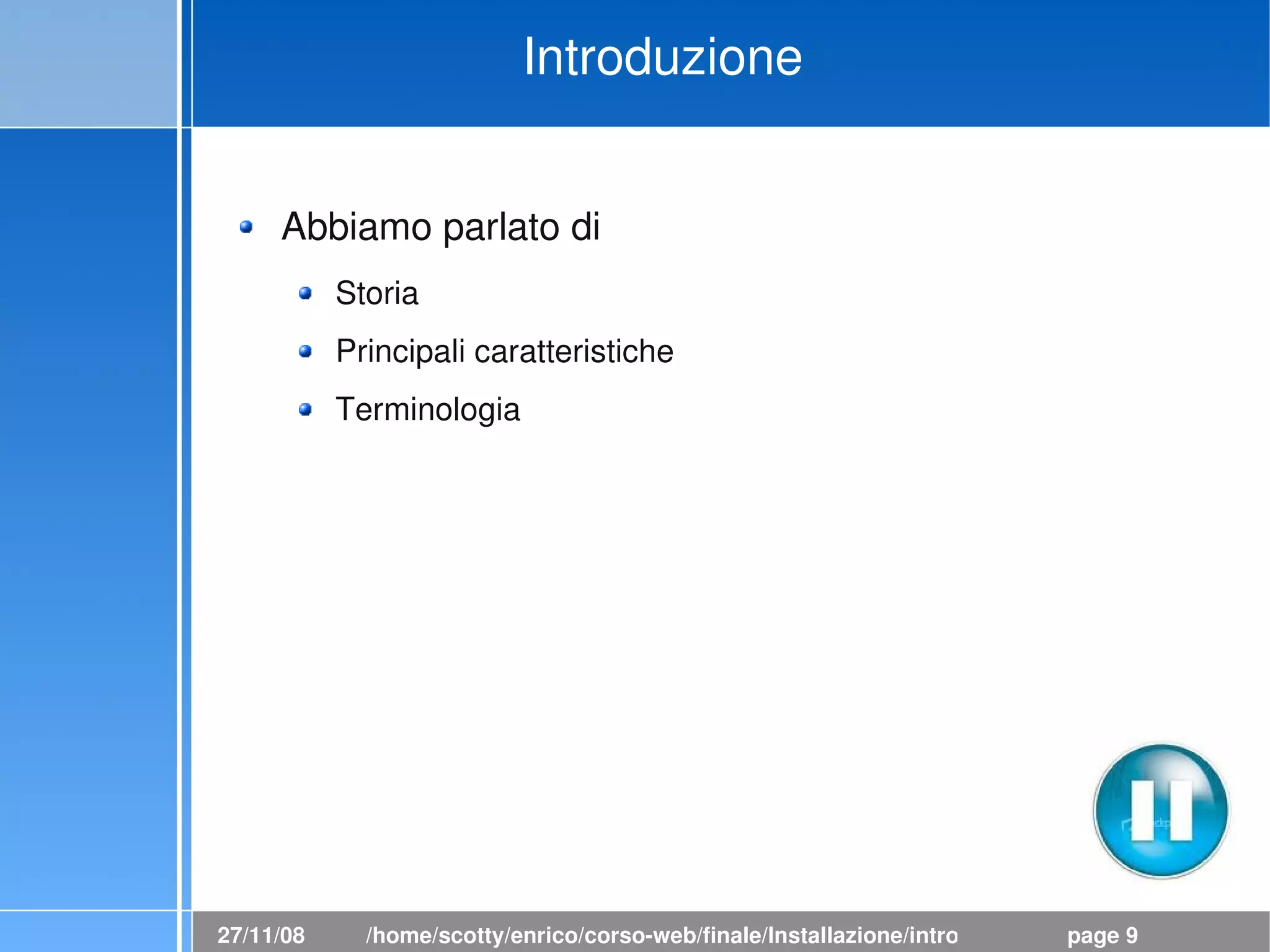 Introduzione

Abbiamo parlato di

Storia

Principali caratteristiche

Terminologia

27/11/08 /home/scotty/enrico/corso-web/finale/Installazione/intro page 9